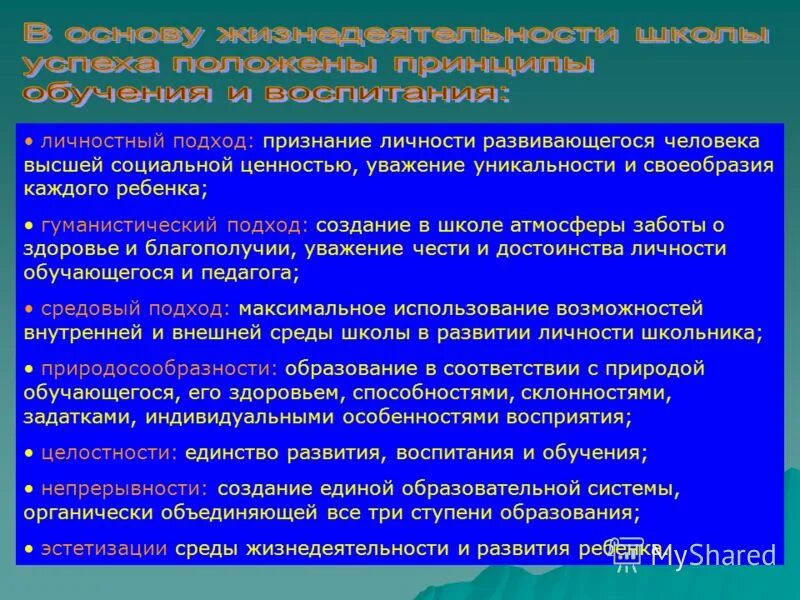 В основу жизнедеятельности школы успеха положены принципы обучения и воспитания:

• личностный подход: признание личности развивающегося человека высшей социальной ценностью, уважение уникальности и своеобразия каждого ребенка;

• гуманистический подход: создание в школе атмосферы заботы о здоровье и благополучии, уважение чести и достоинства личности обучающегося и педагога;

• средовый подход: максимальное использование возможностей внутренней и внешней среды школы в развитии личности школьника;

• природосообразности: образование в соответствии с природой обучающегося, его здоровьем, способностями, склонностями, задатками, индивидуальными особенностями восприятия;

• целостности: единство развития, воспитания и обучения;

• непрерывности: создание единой образовательной системы, органически объединяющей все три ступени образования;

• эстетизации среды жизнедеятельности и развития ребенка.

MyShared